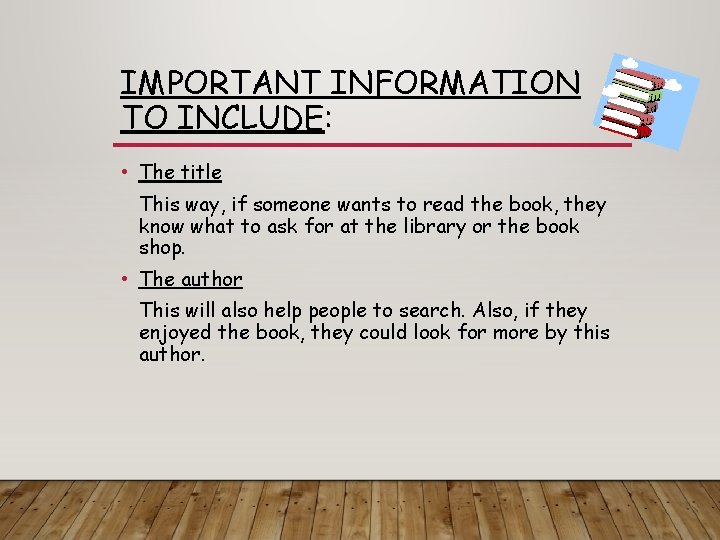 IMPORTANT INFORMATION TO INCLUDE:

• The title

This way, if someone wants to read the book, they know what to ask for at the library or the book shop.

• The author

This will also help people to search. Also, if they enjoyed the book, they could look for more by this author.